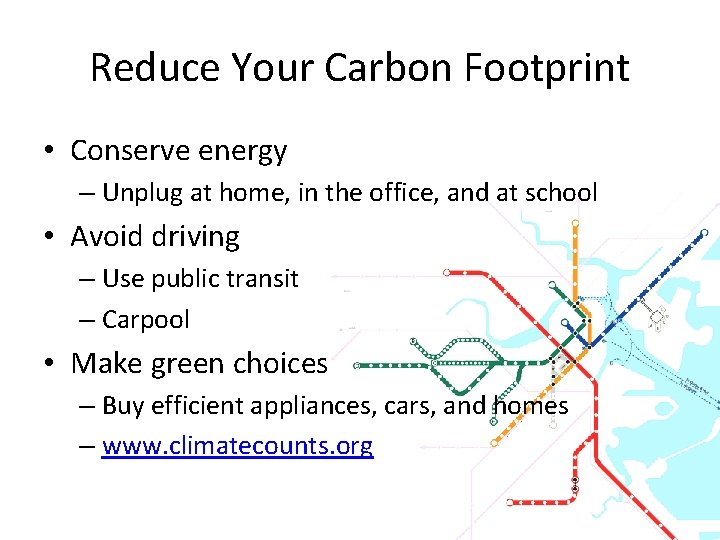 Reduce Your Carbon Footprint

• Conserve energy
– Unplug at home, in the office, and at school

• Avoid driving
– Use public transit
– Carpool

• Make green choices
– Buy efficient appliances, cars, and homes
– www.climatecounts.org